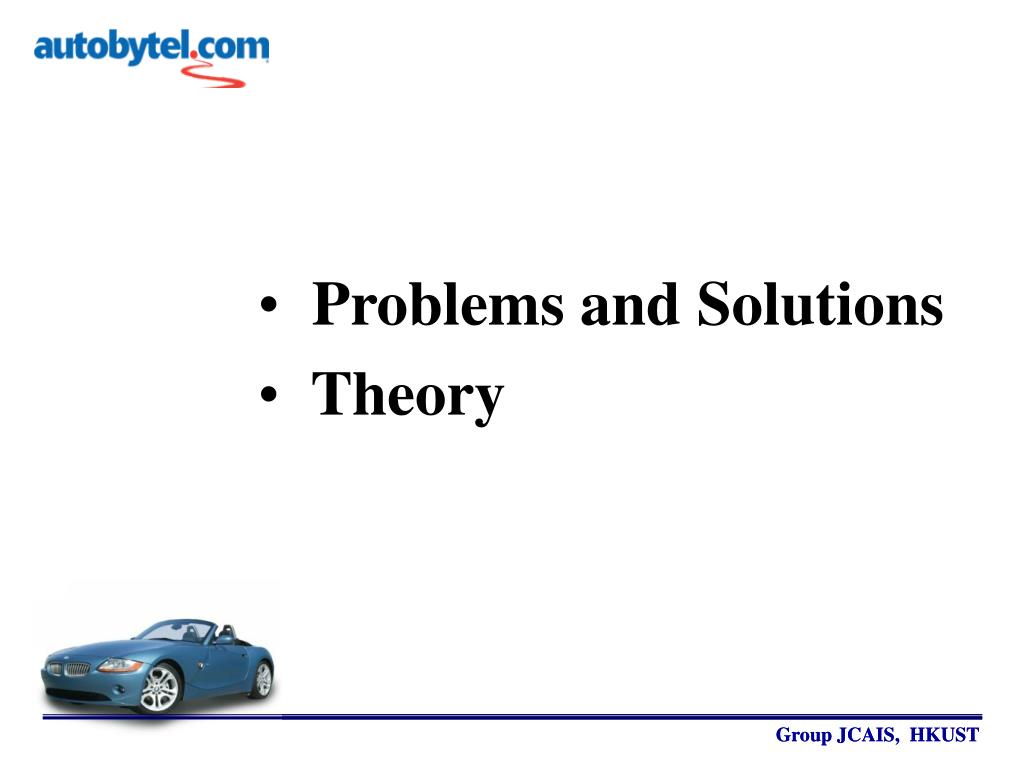 autobytel.com

• Problems and Solutions
• Theory

Group JCAIS, HKUST